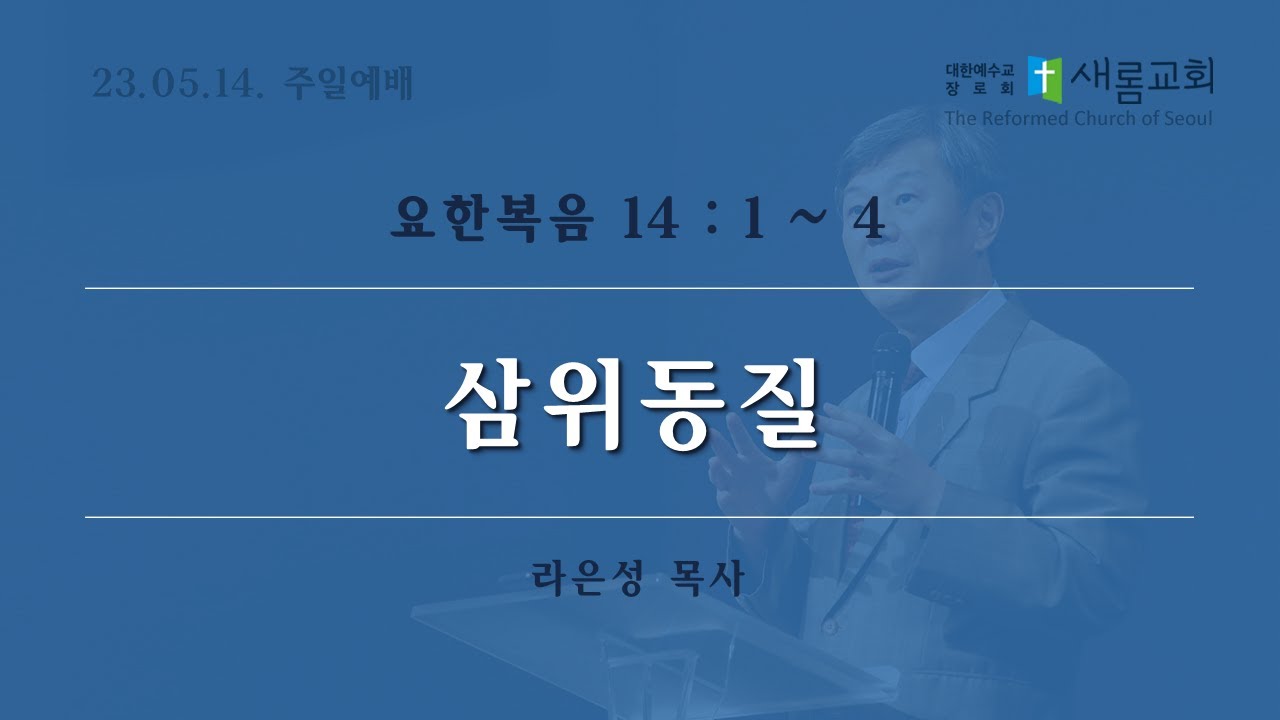 23.05.14. 주일예배

대한예수교 장로회 새롬교회
The Reformed Church of Seoul

요한복음 14 : 1 ~ 4

삼위동질

라은성 목사